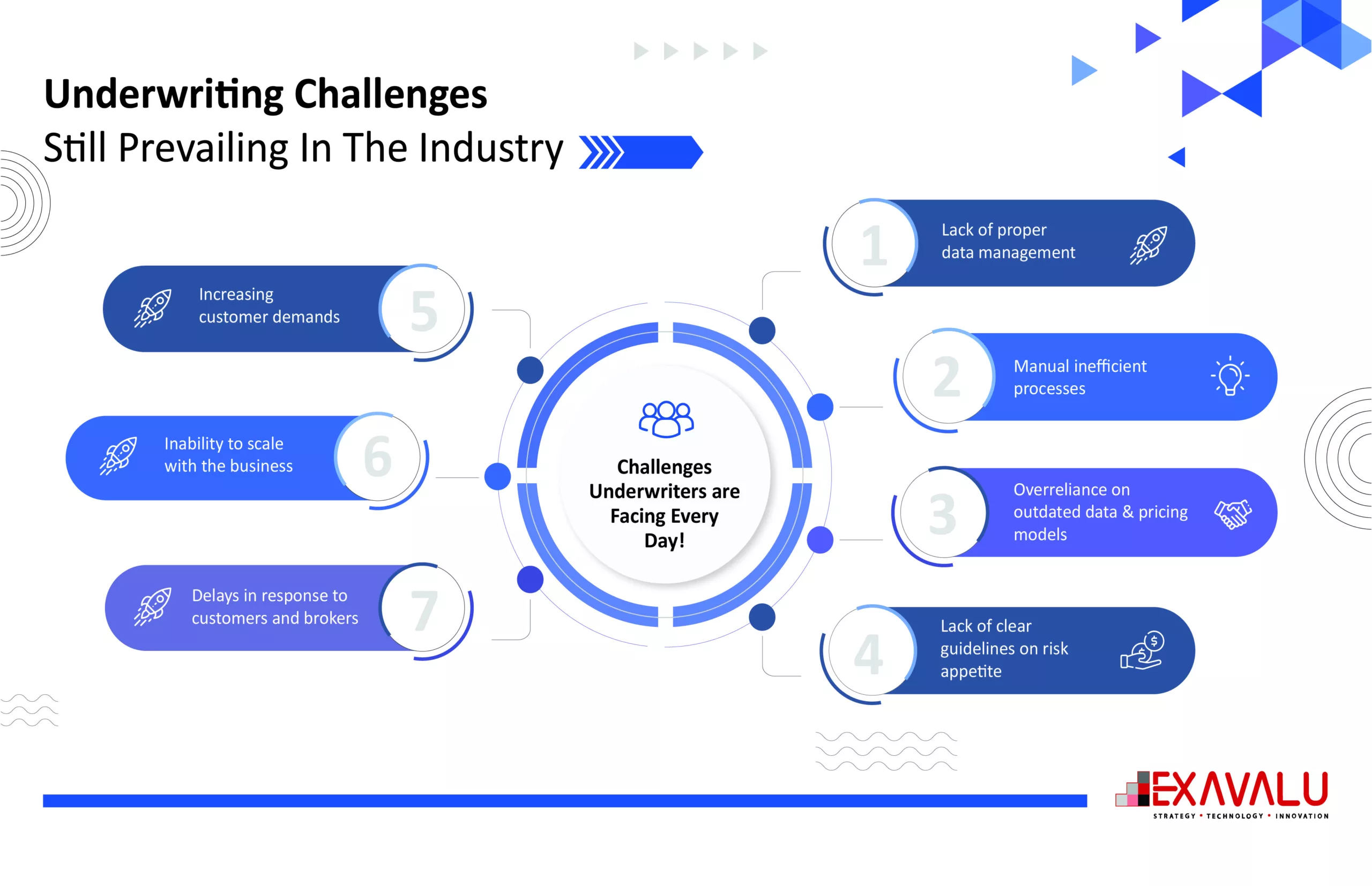 Underwriting Challenges
Still Prevailing In The Industry

Challenges Underwriters are Facing Every Day!

1 Lack of proper data management

2 Manual inefficient processes

3 Overreliance on outdated data & pricing models

4 Lack of clear guidelines on risk appetite

5 Increasing customer demands

6 Inability to scale with the business

7 Delays in response to customers and brokers

EXAVALU
STRATEGY • TECHNOLOGY • INNOVATION